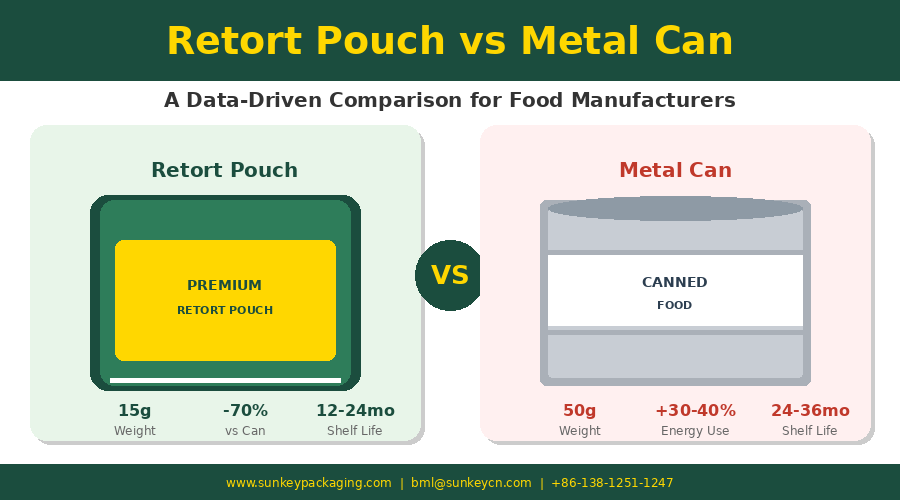 Retort Pouch vs Metal Can

A Data-Driven Comparison for Food Manufacturers

Retort Pouch

PREMIUM
RETORT POUCH

15g
Weight

-70%
vs Can

12-24mo
Shelf Life

VS

Metal Can

CANNED
FOOD

50g
Weight

+30-40%
Energy Use

24-36mo
Shelf Life

www.sunkeypackaging.com | bml@sunkeycn.com | +86-138-1251-1247